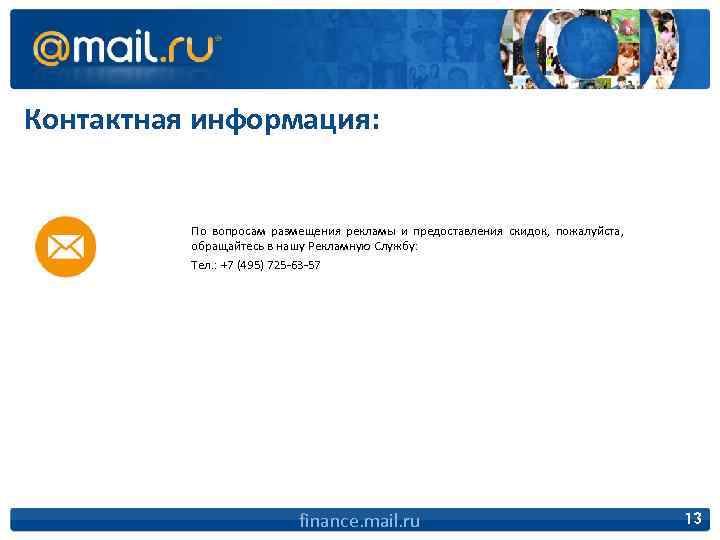 @mail.ru

Контактная информация:

По вопросам размещения рекламы и предоставления скидок, пожалуйста, обращайтесь в нашу Рекламную Службу:

Тел.: +7 (495) 725-63-57

finance.mail.ru

13